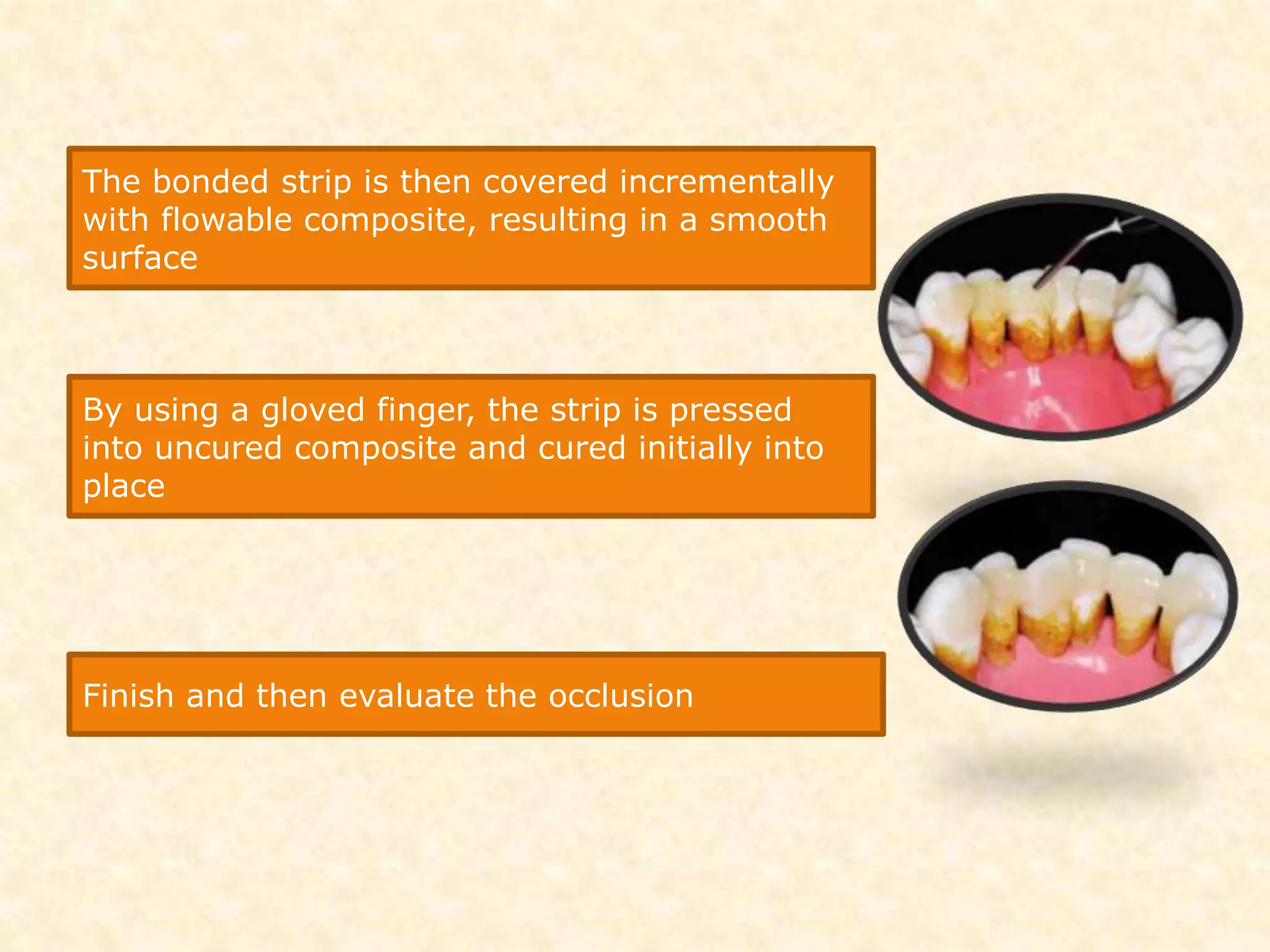 The bonded strip is then covered incrementally with flowable composite, resulting in a smooth surface

By using a gloved finger, the strip is pressed into uncured composite and cured initially into place

Finish and then evaluate the occlusion